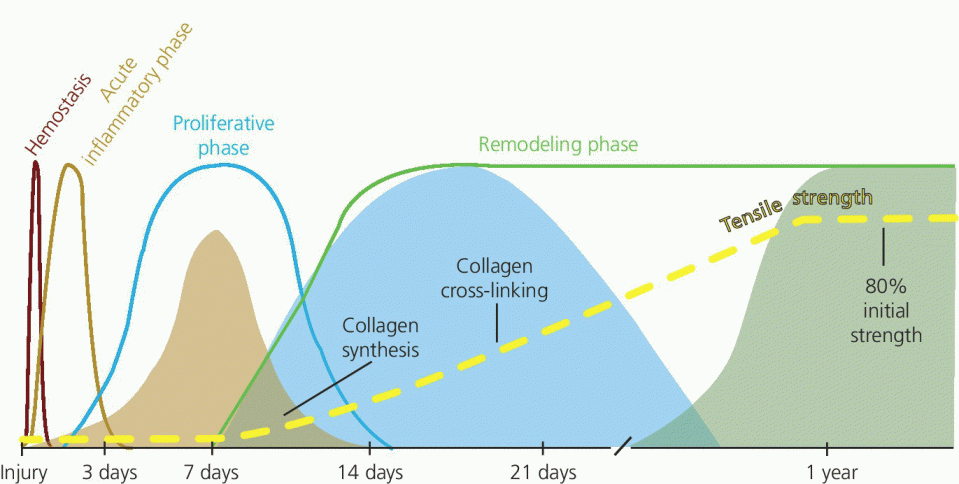 Hemostasis
Acute inflammatory phase
Proliferative phase
Remodeling phase
Tensile strength
Collagen cross-linking
Collagen synthesis
80% initial strength
Injury
3 days
7 days
14 days
21 days
1 year